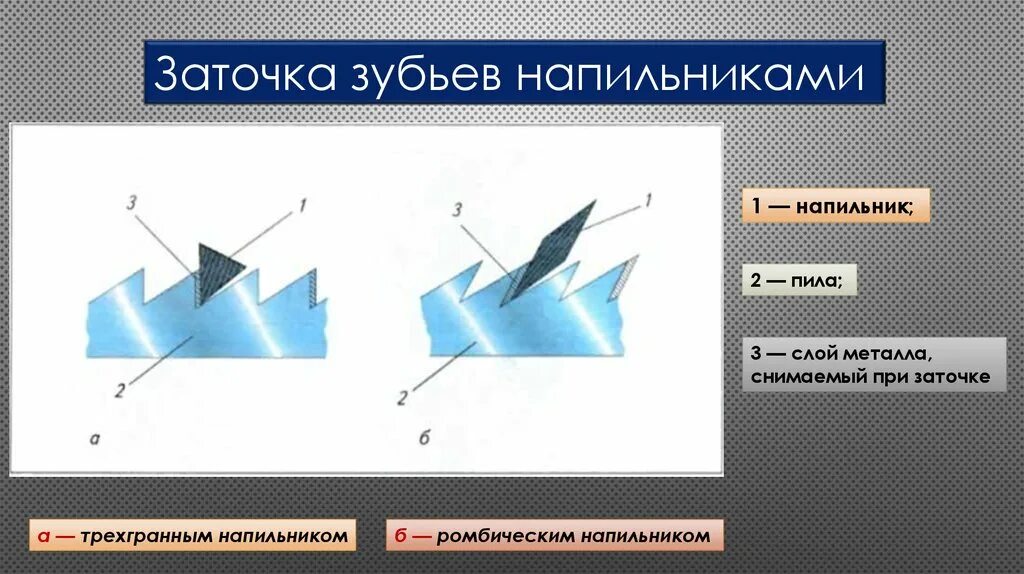 Заточка зубьев напильниками

3
1
2
а

3
1
2
б

1 — напильник;

2 — пила;

3 — слой металла, снимаемый при заточке

а — трехгранным напильником

б — ромбическим напильником